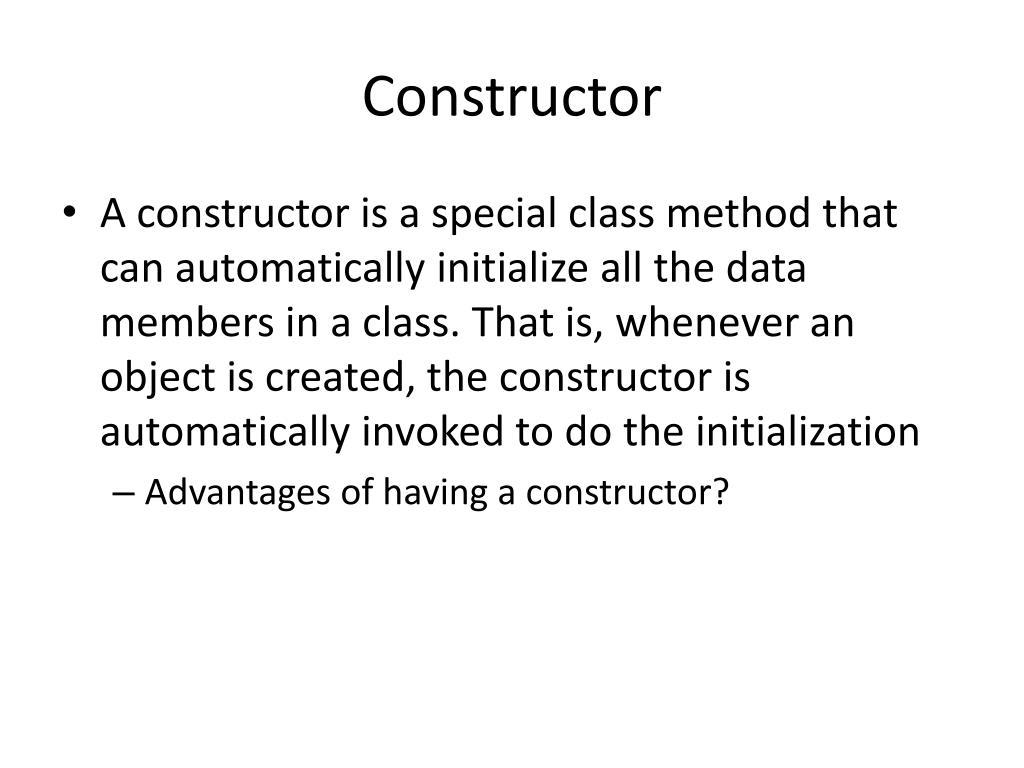 Constructor

• A constructor is a special class method that can automatically initialize all the data members in a class. That is, whenever an object is created, the constructor is automatically invoked to do the initialization

– Advantages of having a constructor?